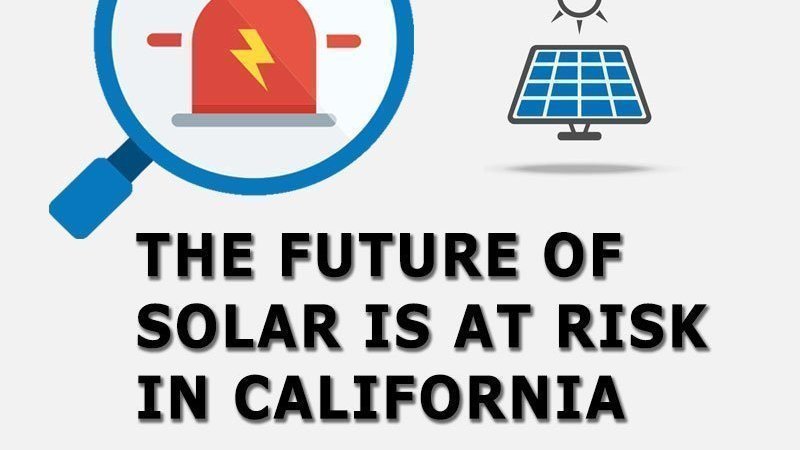 THE FUTURE OF SOLAR IS AT RISK IN CALIFORNIA